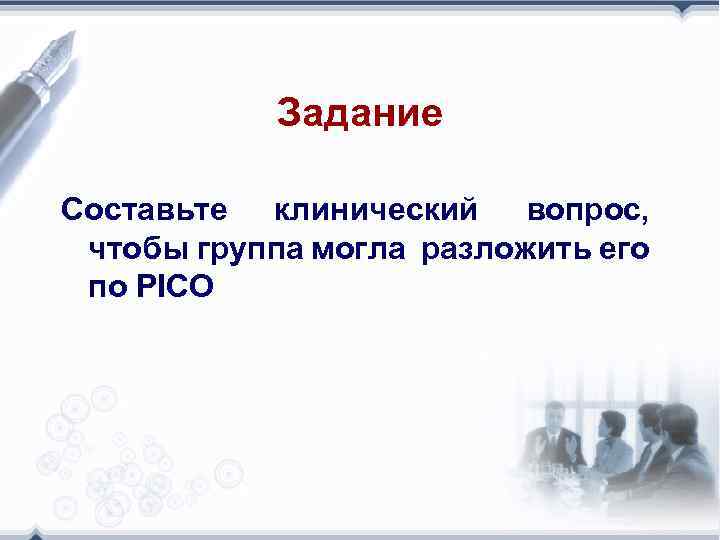 Задание

Составьте клинический вопрос, чтобы группа могла разложить его по PICO